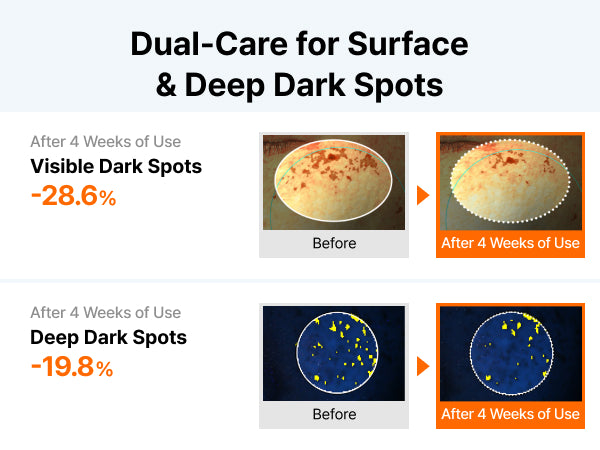 Dual-Care for Surface & Deep Dark Spots

After 4 Weeks of Use
Visible Dark Spots
-28.6%

Before

After 4 Weeks of Use

After 4 Weeks of Use
Deep Dark Spots
-19.8%

Before

After 4 Weeks of Use